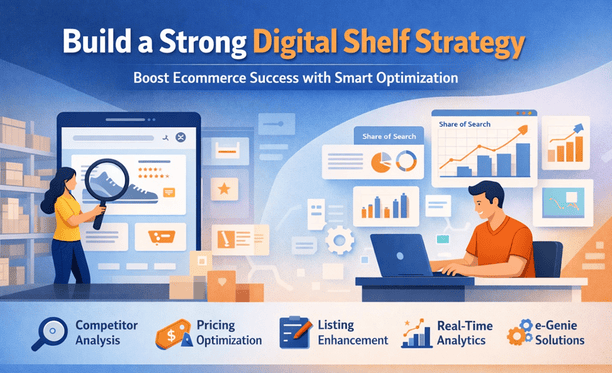 Build a Strong Digital Shelf Strategy

Boost Ecommerce Success with Smart Optimization

Share of Search

Share of Search

Competitor Analysis

Pricing Optimization

Listing Enhancement

Real-Time Analytics

e-Genie Solutions